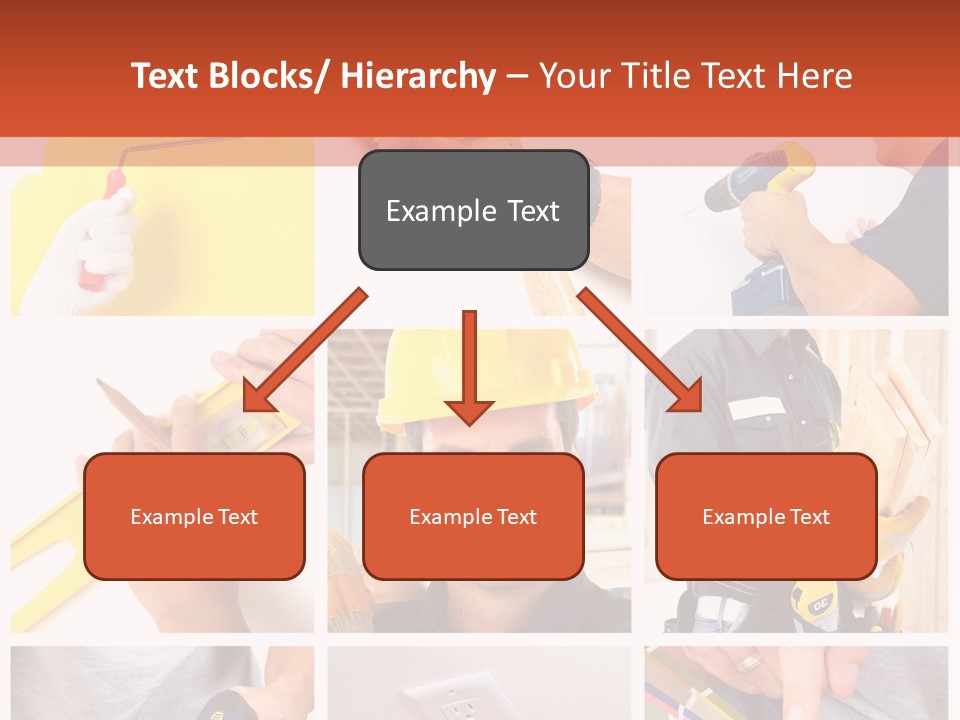 Text Blocks/ Hierarchy – Your Title Text Here

Example Text

Example Text

Example Text

Example Text